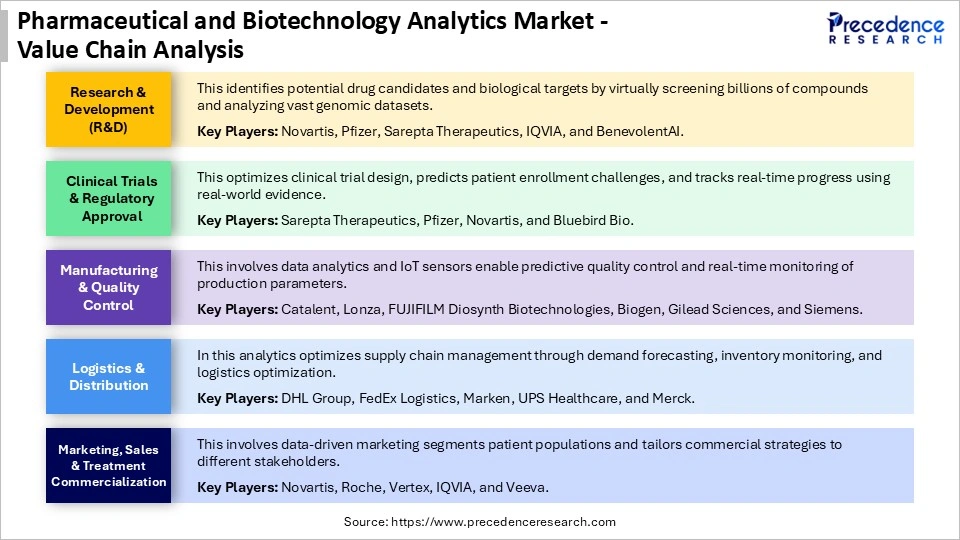 Pharmaceutical and Biotechnology Analytics Market - Value Chain Analysis

Precedence RESEARCH

Research & Development (R&D)

This identifies potential drug candidates and biological targets by virtually screening billions of compounds and analyzing vast genomic datasets.

Key Players: Novartis, Pfizer, Sarepta Therapeutics, IQVIA, and BenevolentAI.

Clinical Trials & Regulatory Approval

This optimizes clinical trial design, predicts patient enrollment challenges, and tracks real-time progress using real-world evidence.

Key Players: Sarepta Therapeutics, Pfizer, Novartis, and Bluebird Bio.

Manufacturing & Quality Control

This involves data analytics and IoT sensors enable predictive quality control and real-time monitoring of production parameters.

Key Players: Catalent, Lonza, FUJIFILM Diosynth Biotechnologies, Biogen, Gilead Sciences, and Siemens.

Logistics & Distribution

In this analytics optimizes supply chain management through demand forecasting, inventory monitoring, and logistics optimization.

Key Players: DHL Group, FedEx Logistics, Marken, UPS Healthcare, and Merck.

Marketing, Sales & Treatment Commercialization

This involves data-driven marketing segments patient populations and tailors commercial strategies to different stakeholders.

Key Players: Novartis, Roche, Vertex, IQVIA, and Veeva.

Source: https://www.precedenceresearch.com